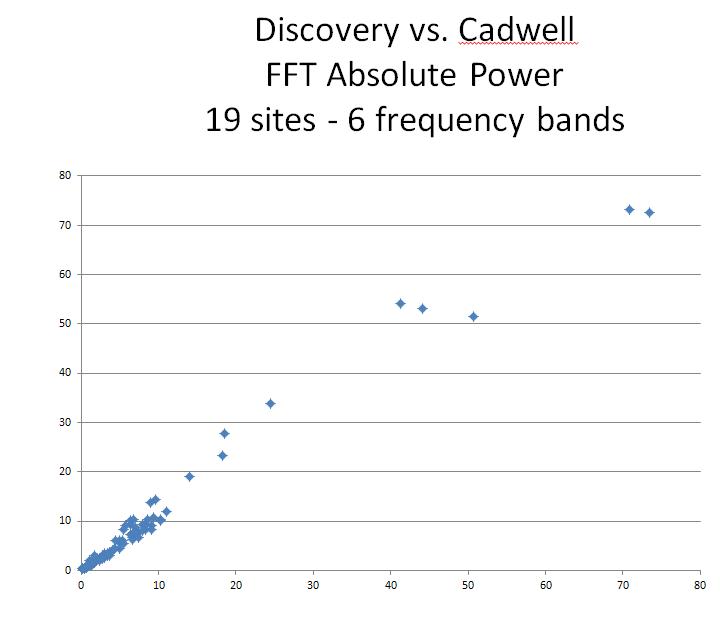 Discovery vs. Cadwell
FFT Absolute Power
19 sites - 6 frequency bands

80
70
60
50
40
30
20
10
0

0 10 20 30 40 50 60 70 80